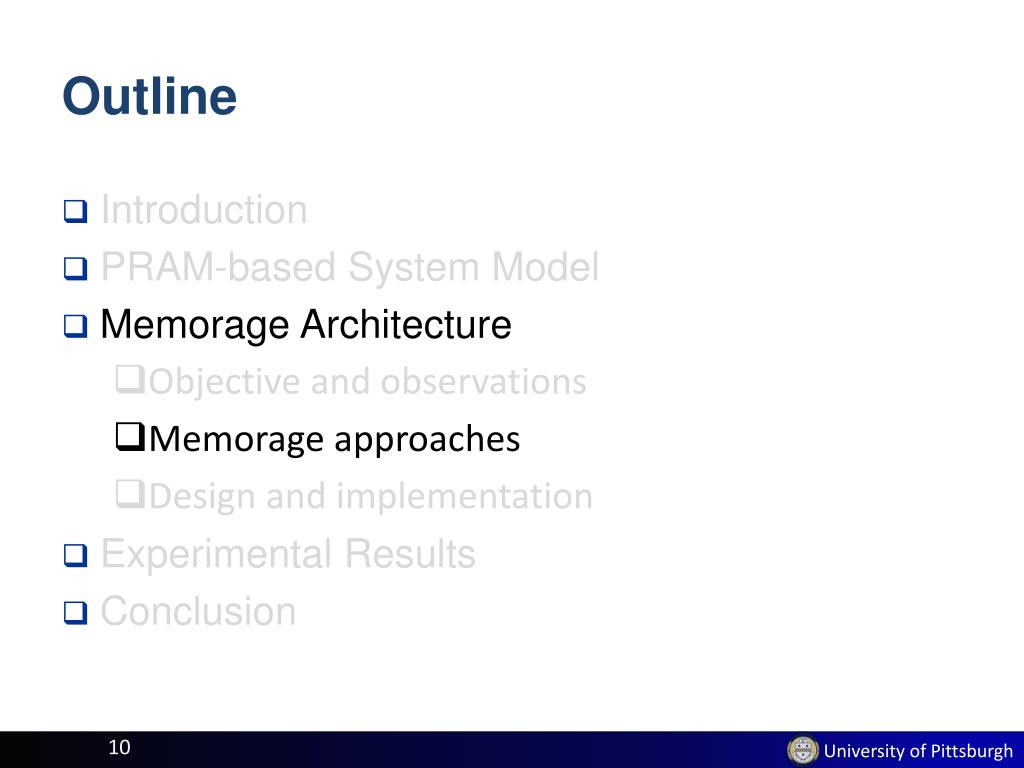 Outline

❑ Introduction
❑ PRAM-based System Model
❑ Memorage Architecture
❑Objective and observations
❑Memorage approaches
❑Design and implementation
❑ Experimental Results
❑ Conclusion

10

University of Pittsburgh